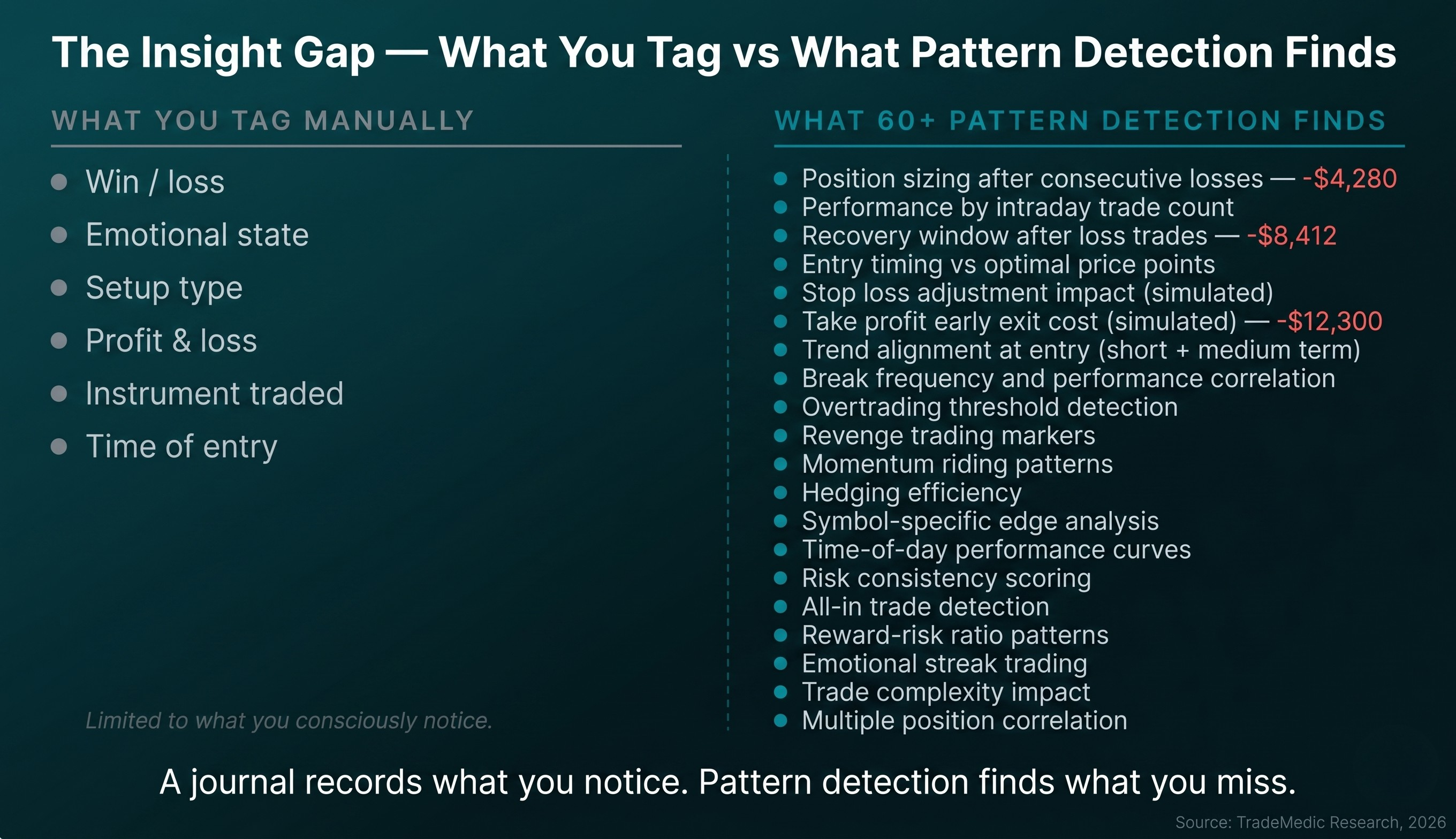 The Insight Gap — What You Tag vs What Pattern Detection Finds

WHAT YOU TAG MANUALLY

- Win / loss
- Emotional state
- Setup type
- Profit & loss
- Instrument traded
- Time of entry

Limited to what you consciously notice.

WHAT 60+ PATTERN DETECTION FINDS

- Position sizing after consecutive losses — -\$4,280
- Performance by intraday trade count
- Recovery window after loss trades — -\$8,412
- Entry timing vs optimal price points
- Stop loss adjustment impact (simulated)
- Take profit early exit cost (simulated) — -\$12,300
- Trend alignment at entry (short + medium term)
- Break frequency and performance correlation
- Overtrading threshold detection
- Revenge trading markers
- Momentum riding patterns
- Hedging efficiency
- Symbol-specific edge analysis
- Time-of-day performance curves
- Risk consistency scoring
- All-in trade detection
- Reward-risk ratio patterns
- Emotional streak trading
- Trade complexity impact
- Multiple position correlation

A journal records what you notice. Pattern detection finds what you miss.

Source: TradeMedic Research, 2026